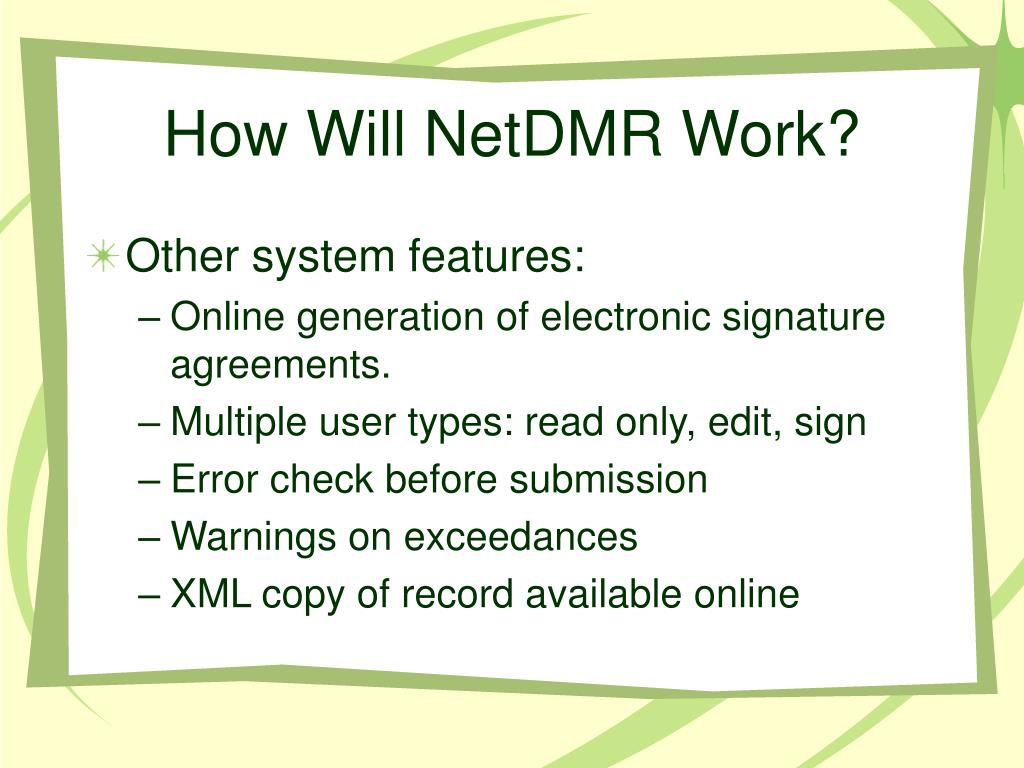 How Will NetDMR Work?

Other system features:
– Online generation of electronic signature agreements.
– Multiple user types: read only, edit, sign
– Error check before submission
– Warnings on exceedances
– XML copy of record available online